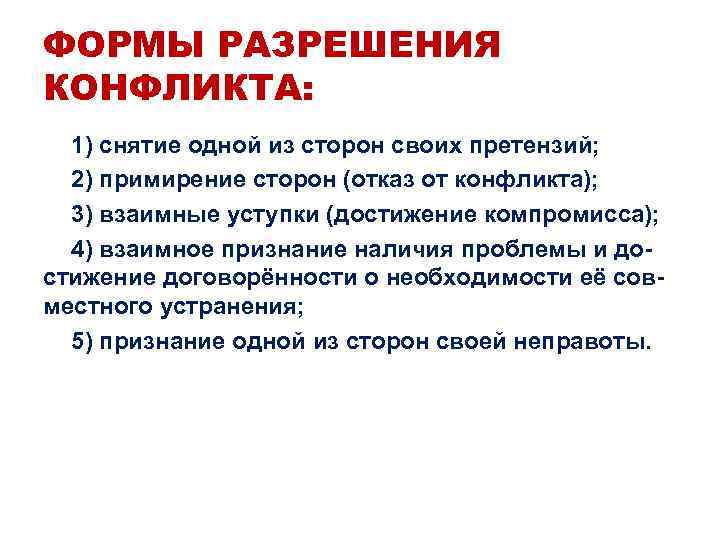 ФОРМЫ РАЗРЕШЕНИЯ КОНФЛИКТА:

1) снятие одной из сторон своих претензий;

2) примирение сторон (отказ от конфликта);

3) взаимные уступки (достижение компромисса);

4) взаимное признание наличия проблемы и достижение договорённости о необходимости её совместного устранения;

5) признание одной из сторон своей неправоты.